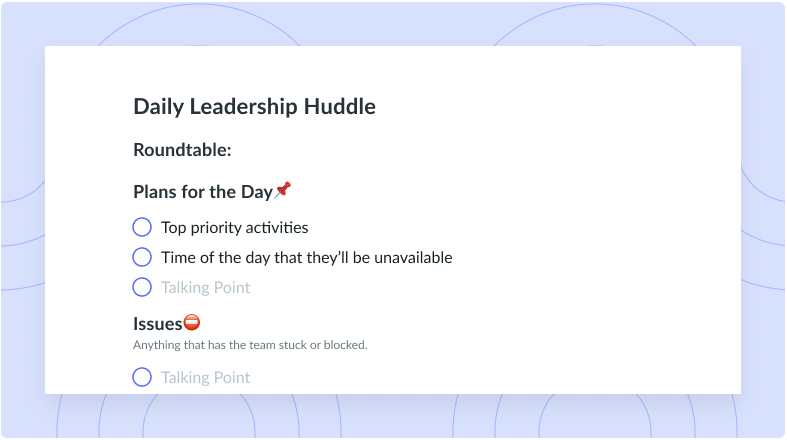 Daily Leadership Huddle

Roundtable:

Plans for the Day📌

Top priority activities

Time of the day that they'll be unavailable

Talking Point

Issues⛔

Anything that has the team stuck or blocked.

Talking Point